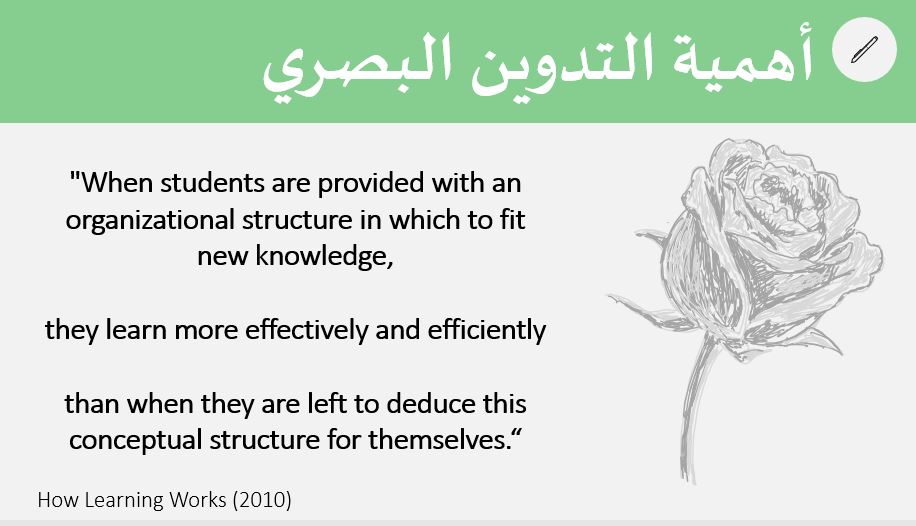 أهمية التدوين البصري

"When students are provided with an organizational structure in which to fit new knowledge,

they learn more effectively and efficiently

than when they are left to deduce this conceptual structure for themselves.“

How Learning Works (2010)